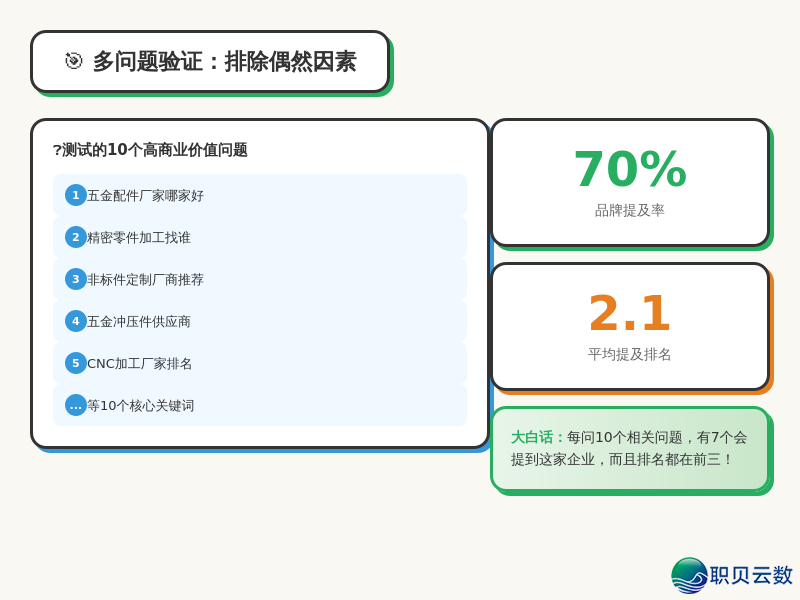 多问题验证：排除偶然因素

?测试的10个高商业价值问题

1 五金配件厂家哪家好

2 精密零件加工找谁

3 非标件定制厂商推荐

4 五金冲压件供应商

5 CNC加工厂家排名

... 等10个核心关键词

70%
品牌提及率

2.1
平均提及排名

大白话：每问10个相关问题，有7个会提到这家企业，而且排名都在前三！

职贝云数